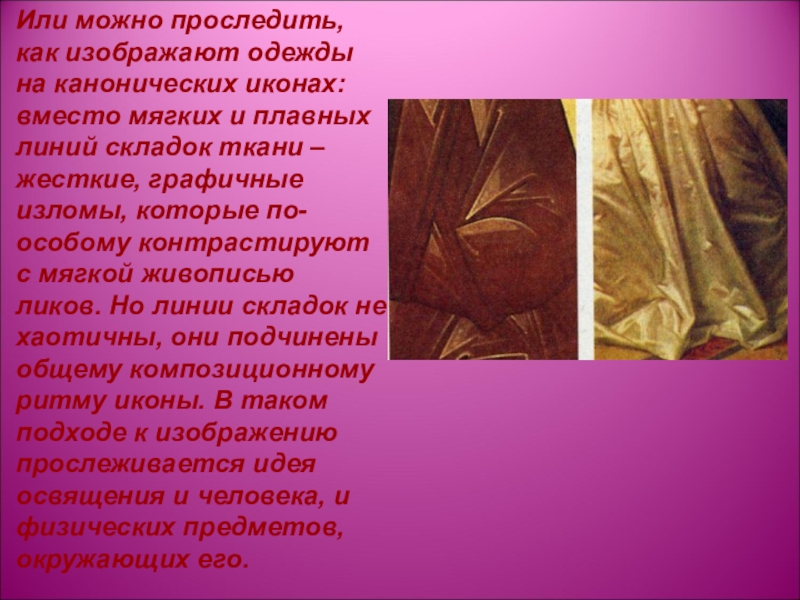 Или можно проследить, как изображают одежды на канонических иконах: вместо мягких и плавных линий складок ткани – жесткие, графичные изломы, которые по-особому контрастируют с мягкой живописью ликов. Но линии складок не хаотичны, они подчинены общему композиционному ритму иконы. В таком подходе к изображению прослеживается идея освящения и человека, и физических предметов, окружающих его.